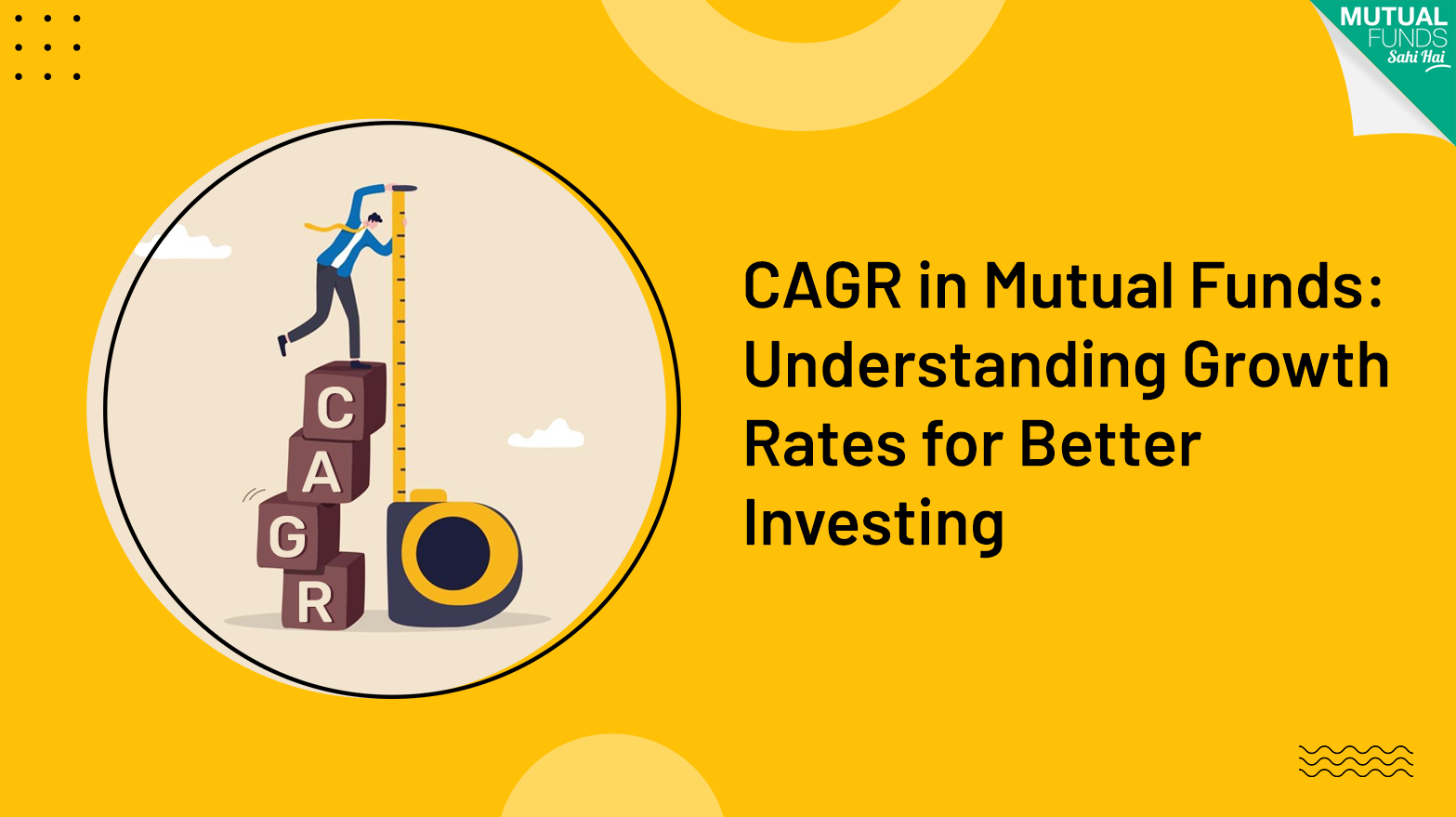 MUTUAL FUNDS Sahi Hai

C
A
G
R

CAGR in Mutual Funds: Understanding Growth Rates for Better Investing